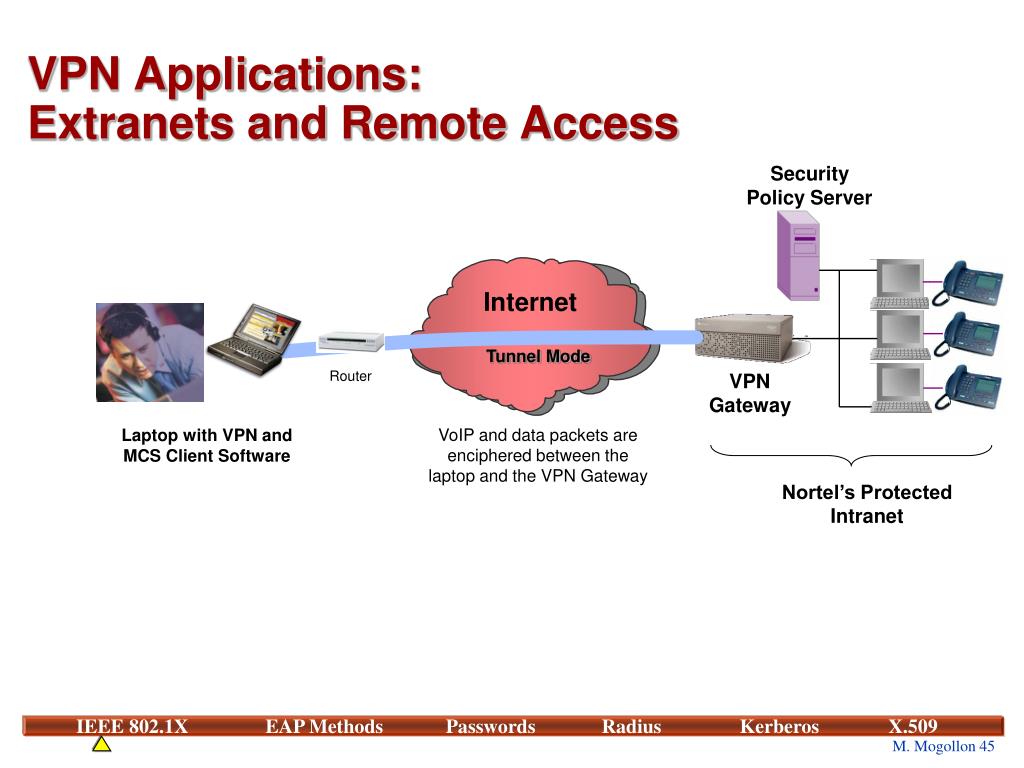 VPN Applications:
Extranets and Remote Access

Security Policy Server

Internet

Tunnel Mode

Router

VPN Gateway

Laptop with VPN and MCS Client Software

VoIP and data packets are enciphered between the laptop and the VPN Gateway

Nortel's Protected Intranet

IEEE 802.1X EAP Methods Passwords Radius Kerberos X.509

M. Mogollon 45